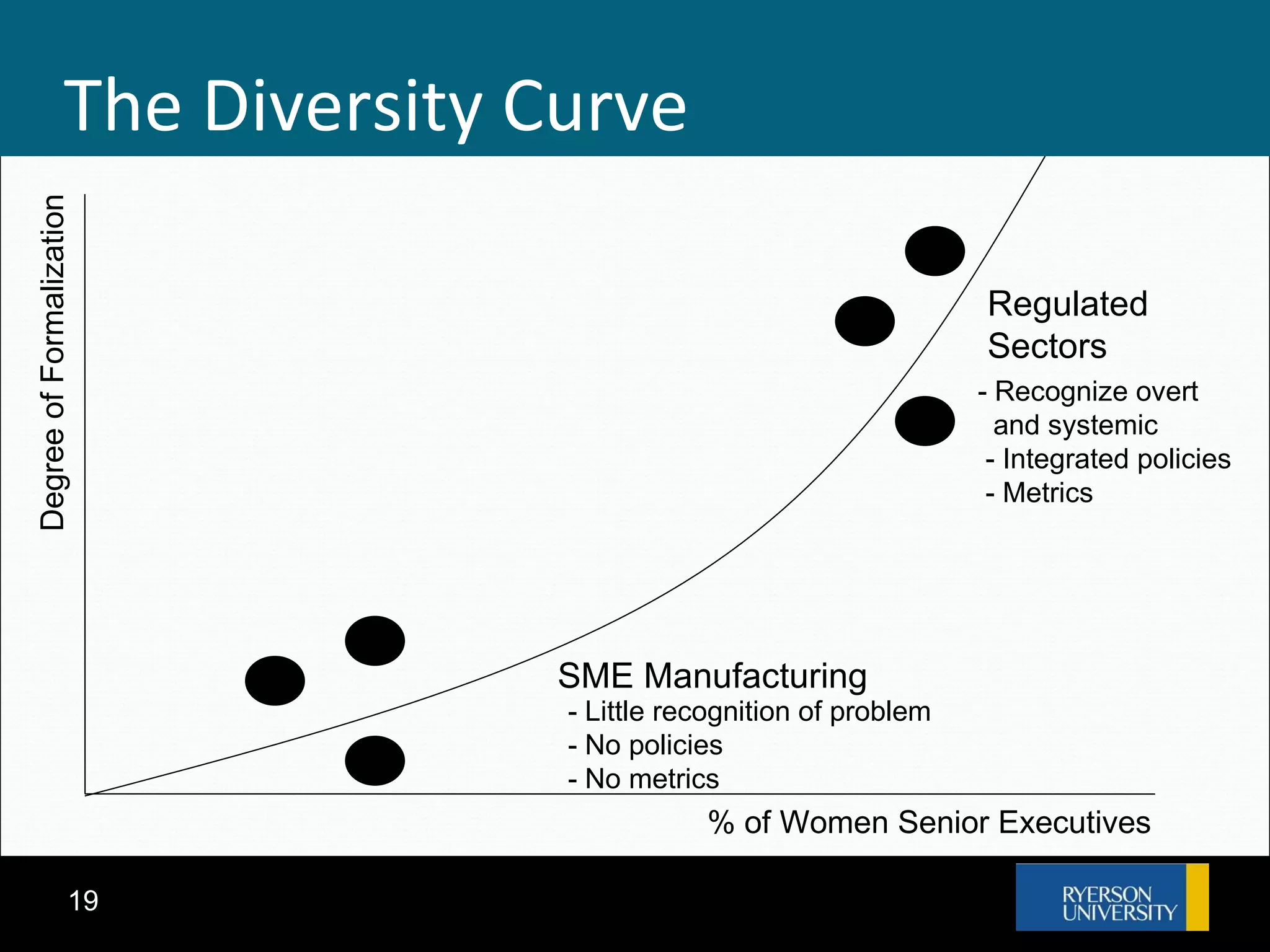 The Diversity Curve

Degree of Formalization

Regulated Sectors

- Recognize overt and systemic
- Integrated policies
- Metrics

SME Manufacturing

- Little recognition of problem
- No policies
- No metrics

% of Women Senior Executives

19

RYERSON UNIVERSITY